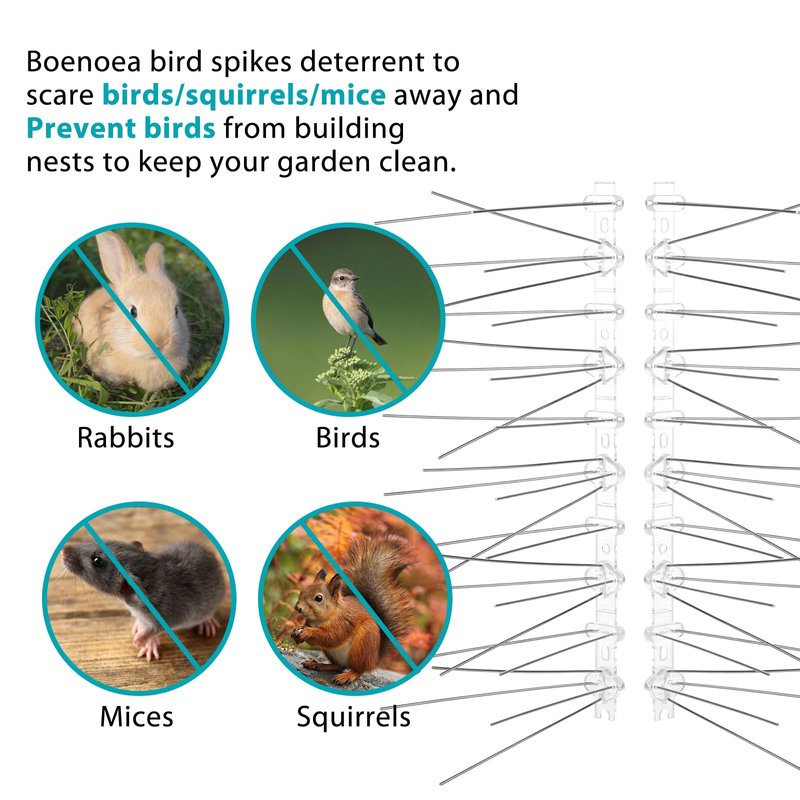 Boenoea bird spikes deterrent to scare birds/squirrels/mice away and Prevent birds from building nests to keep your garden clean.

Rabbits

Birds

Mices

Squirrels